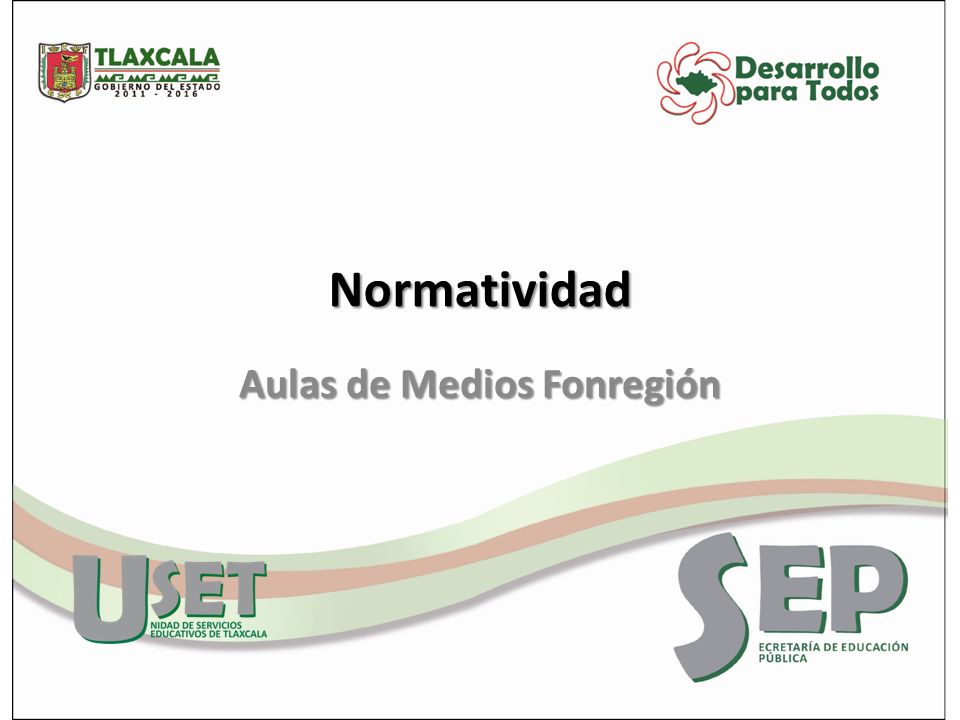 TLAXCALA
GOBIERNO DEL ESTADO
2011 - 2016

Desarrollo para Todos

Normatividad

Aulas de Medios Fonregión

USET
NIDAD DE SERVICIOS EDUCATIVOS DE TLAXCALA

SEP
ECRETARÍA DE EDUCACIÓN PÚBLICA